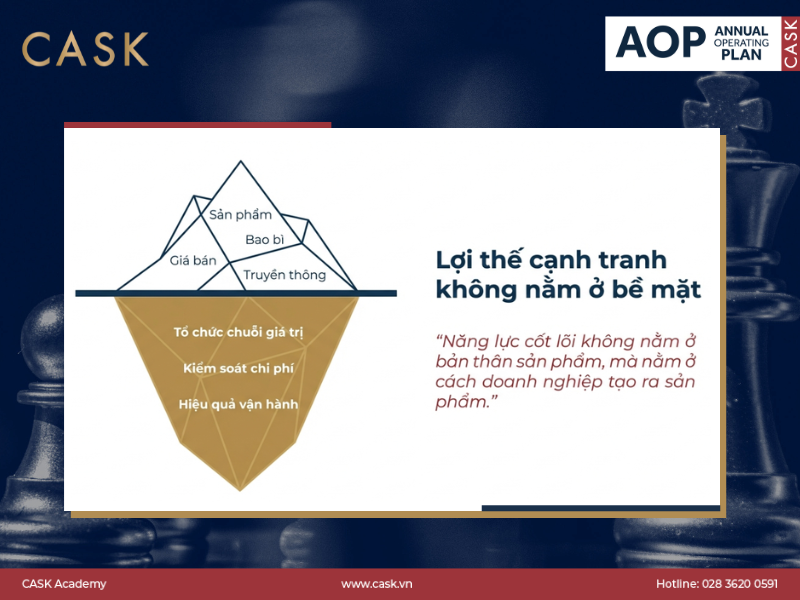 CASK

AOP ANNUAL OPERATING PLAN CASK

Sản phẩm

Bao bì

Giá bán

Truyền thông

Tổ chức chuỗi giá trị

Kiểm soát chi phí

Hiệu quả vận hành

Lợi thế cạnh tranh không nằm ở bề mặt

"Năng lực cốt lõi không nằm ở bản thân sản phẩm, mà nằm ở cách doanh nghiệp tạo ra sản phẩm."

CASK Academy

www.cask.vn

Hotline: 028 3620 0591